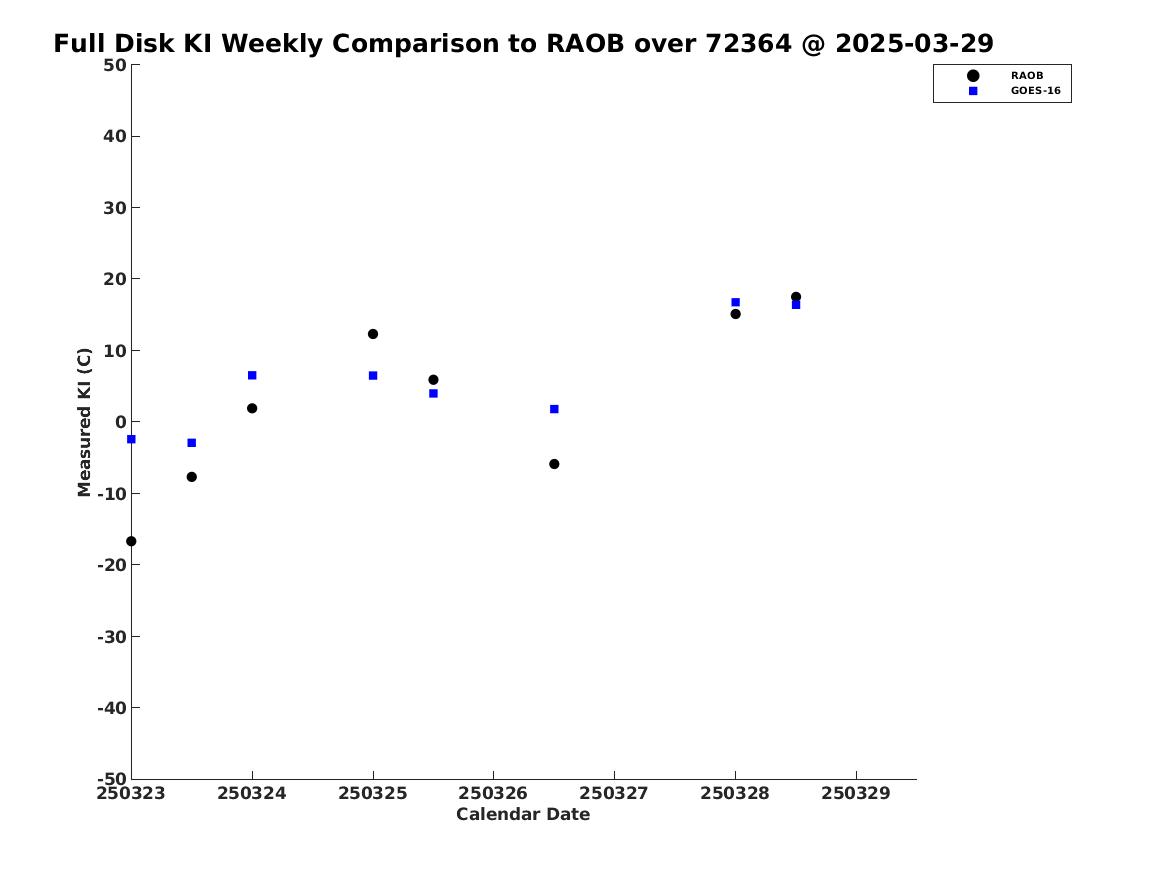 Full Disk KI Weekly Comparison to RAOB over 72364 @ 2025-03-29

RAOB
GOES-16

Measured KI (C)

50
40
30
20
10
0
-10
-20
-30
-40
-50

250323 250324 250325 250326 250327 250328 250329

Calendar Date